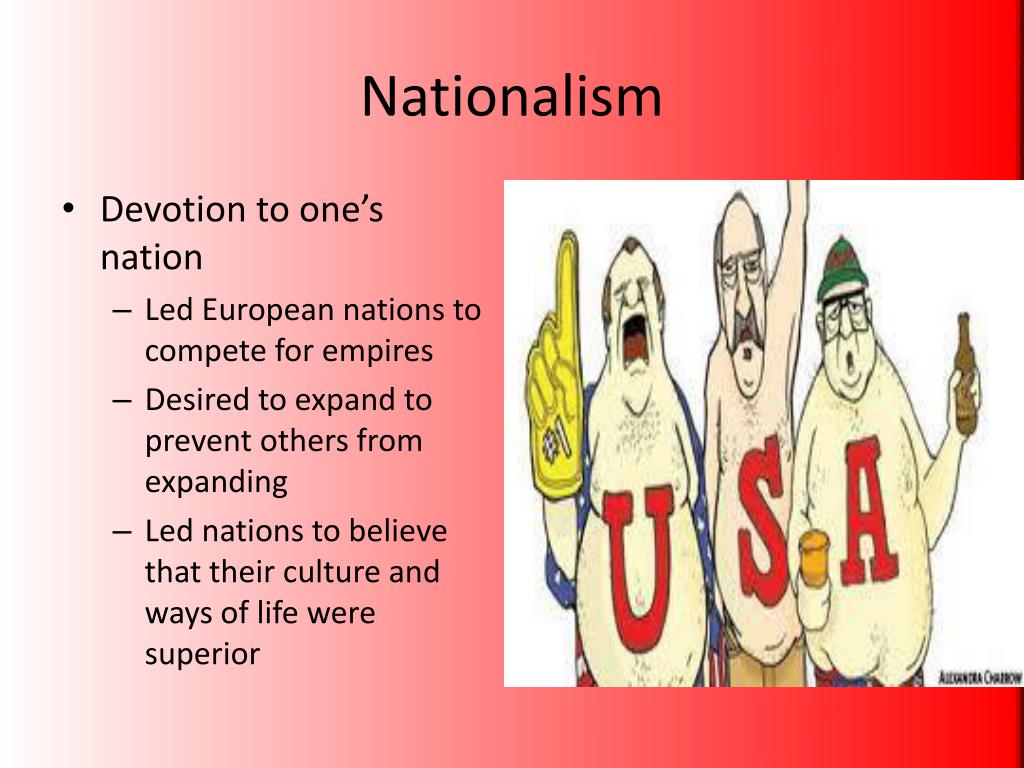 Nationalism

• Devotion to one's nation
 – Led European nations to compete for empires
 – Desired to expand to prevent others from expanding
 – Led nations to believe that their culture and ways of life were superior

#1

U S A

ALEXANDRA CHARROW